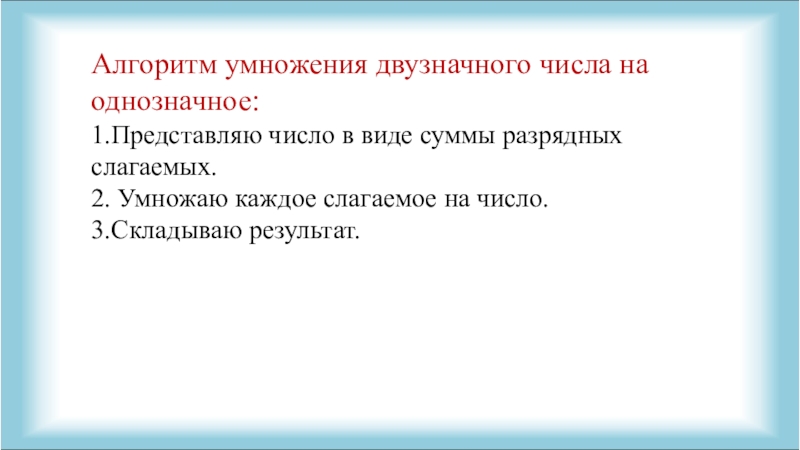 Алгоритм умножения двузначного числа на однозначное:
1.Представляю число в виде суммы разрядных слагаемых.
2. Умножаю каждое слагаемое на число.
3.Складываю результат.